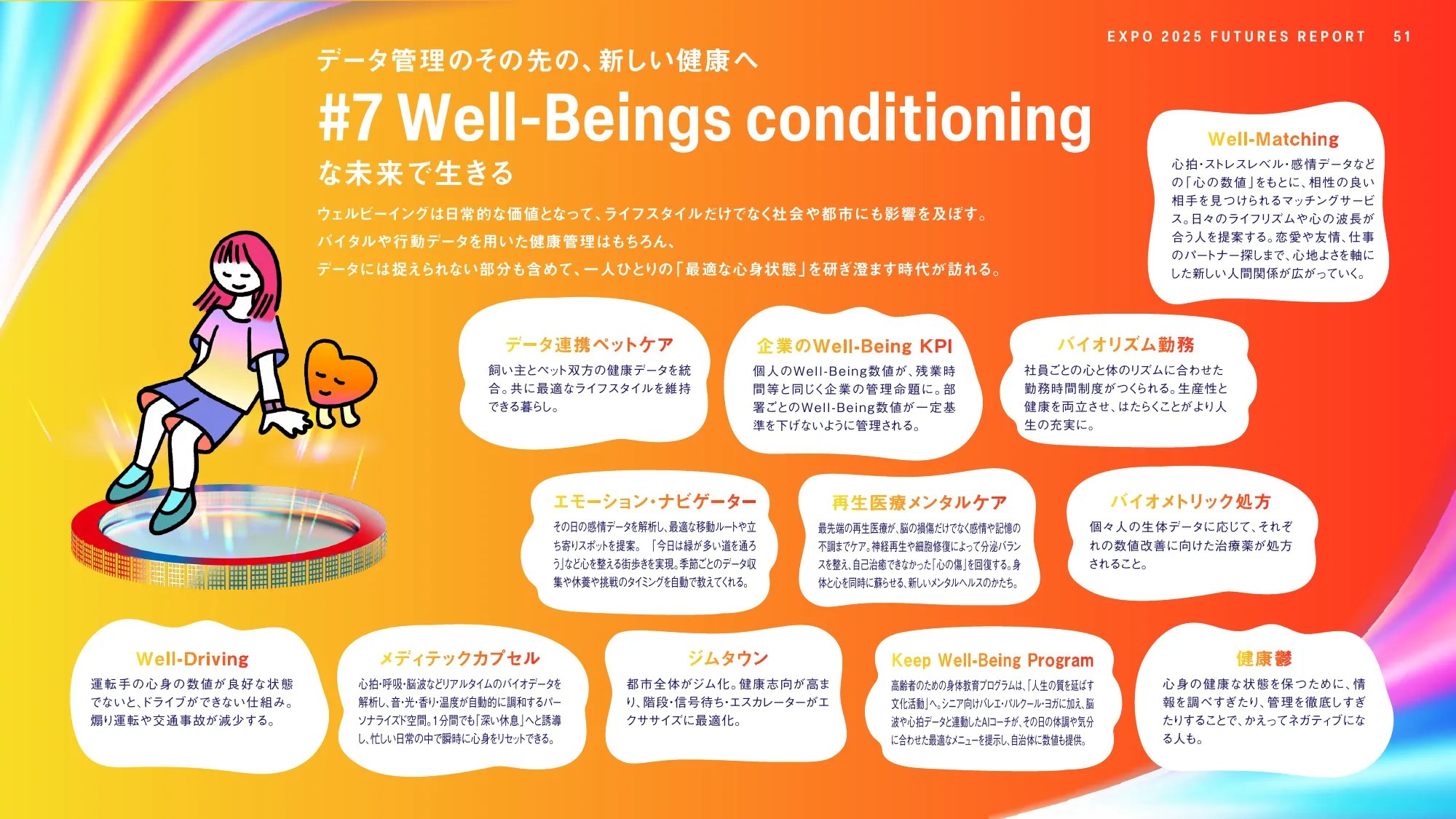 EXPO 2025 FUTURES REPORT 51

データ管理のその先の、新しい健康へ

#7 Well-Beings conditioning

な未来で生きる

ウェルビーイングは日常的な価値となって、ライフスタイルだけでなく社会や都市にも影響を及ぼす。
バイタルや行動データを用いた健康管理はもちろん、
データには捉えられない部分も含めて、一人ひとりの「最適な心身状態」を研ぎ澄ます時代が訪れる。

Well-Matching
心拍・ストレスレベル・感情データなどの「心の数値」をもとに、相性の良い相手を見つけられるマッチングサービス。日々のライフリズムや心の波長が合う人を提案する。恋愛や友情、仕事のパートナー探しまで、心地よさを軸にした新しい人間関係が広がっていく。

データ連携ペットケア
飼い主とペット双方の健康データを統合。共に最適なライフスタイルを維持できる暮らし。

企業のWell-Being KPI
個人のWell-Being数値が、残業時間等と同じく企業の管理命題に。部署ごとのWell-Being数値が一定基準を下げないように管理される。

バイオリズム勤務
社員ごとの心と体のリズムに合わせた勤務時間制度がつくられる。生産性と健康を両立させ、はたらくことがより人生の充実に。

エモーション・ナビゲーター
その日の感情データを解析し、最適な移動ルートや立ち寄りスポットを提案。「今日は緑が多い道を通ろう」など心を整える街歩きを実現。季節ごとのデータ収集や休養や挑戦のタイミングを自動で教えてくれる。

再生医療メンタルケア
最先端の再生医療が、脳の損傷だけでなく感情や記憶の不調までケア。神経再生や細胞修復によって分泌バランスを整え、自己治癒できなかった「心の傷」を回復する。身体と心を同時に蘇らせる、新しいメンタルヘルスのかたち。

バイオメトリック処方
個々人の生体データに応じて、それぞれの数値改善に向けた治療薬が処方されること。

Well-Driving
運転手の心身の数値が良好な状態でないと、ドライブができない仕組み。煽り運転や交通事故が減少する。

メディテックカプセル
心拍・呼吸・脳波などリアルタイムのバイオデータを解析し、音・光・香り・温度が自動的に調和するパーソナライズド空間。1分間でも「深い休息」へと誘導し、忙しい日常の中で瞬時に心身をリセットできる。

ジムタウン
都市全体がジム化。健康志向が高まり、階段・信号待ち・エスカレーターがエクササイズに最適化。

Keep Well-Being Program
高齢者のための身体教育プログラムは、「人生の質を延ばす文化活動」へ。シニア向けバレエ・パルクール・ヨガに加え、脳波や心拍データと連動したAIコーチが、その日の体調や気分に合わせた最適なメニューを提示し、自治体に数値も提供。

健康鬱
心身の健康な状態を保つために、情報を調べすぎたり、管理を徹底しすぎたりすることで、かえってネガティブになる人も。